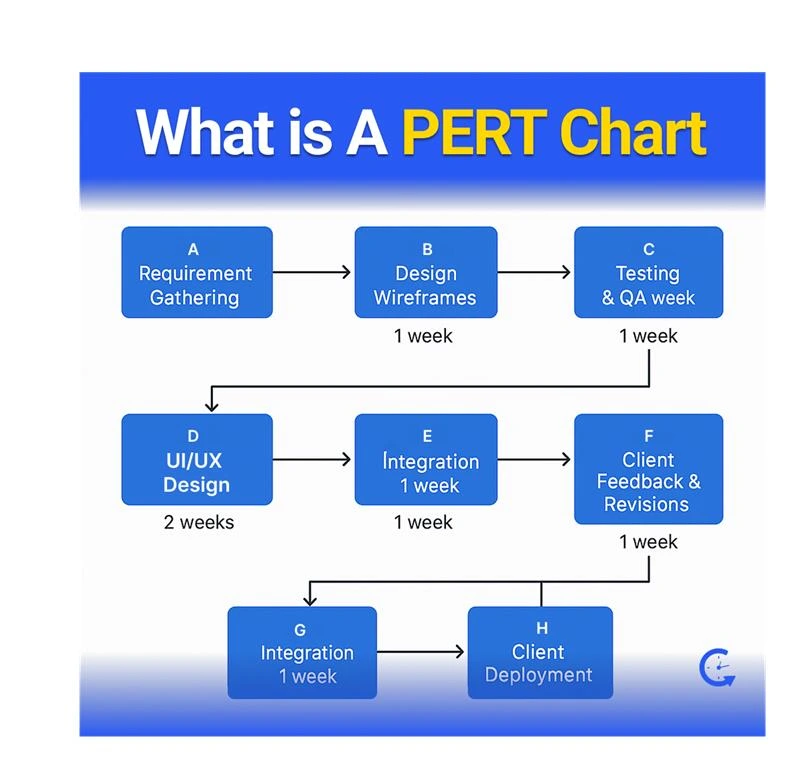 What is A PERT Chart

A
Requirement Gathering

B
Design Wireframes

1 week

C
Testing & QA week

1 week

D
UI/UX Design

2 weeks

E
Integration 1 week

1 week

F
Client Feedback & Revisions

1 week

G
Integration 1 week

H
Client Deployment